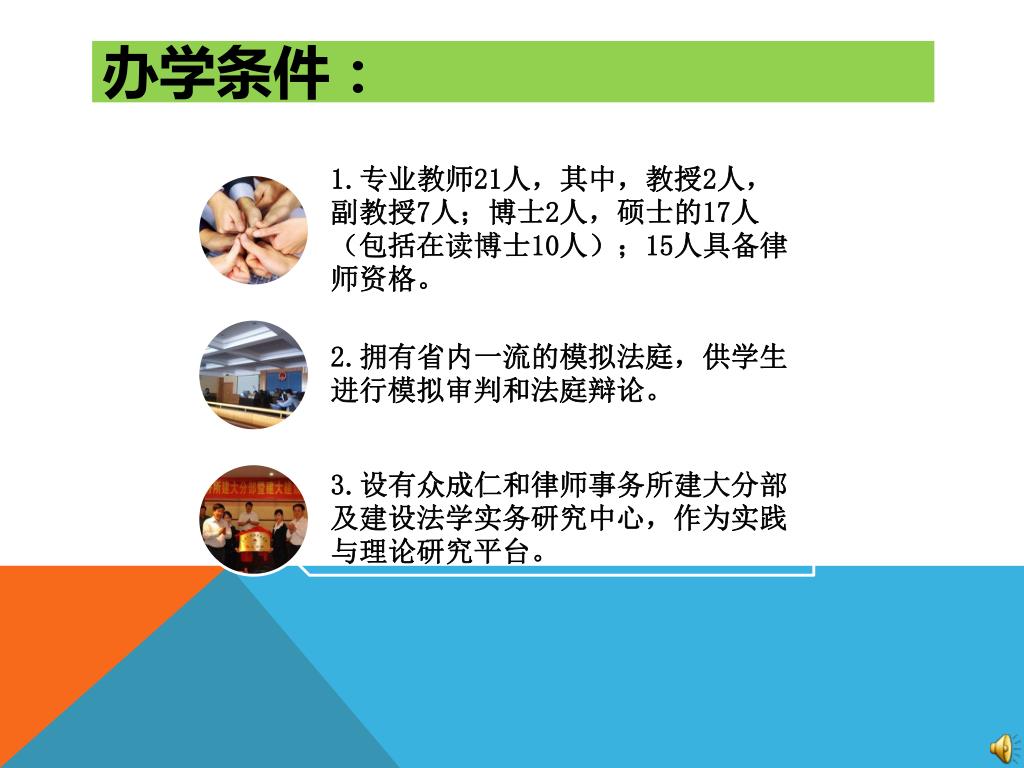 办学条件：

1.专业教师21人，其中，教授2人，副教授7人；博士2人，硕士的17人（包括在读博士10人）；15人具备律师资格。

2.拥有省内一流的模拟法庭，供学生进行模拟审判和法庭辩论。

3.设有众成仁和律师事务所建大分部及建设法学实务研究中心，作为实践与理论研究平台。